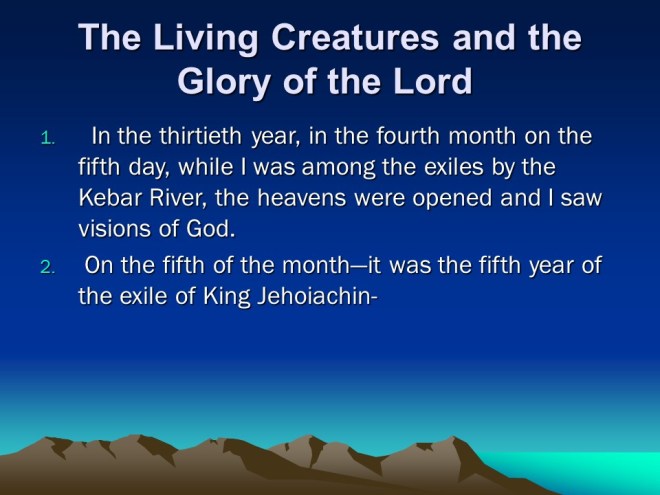 The Living Creatures and the Glory of the Lord

1. In the thirtieth year, in the fourth month on the fifth day, while I was among the exiles by the Kebar River, the heavens were opened and I saw visions of God.
2. On the fifth of the month—it was the fifth year of the exile of King Jehoiachin-